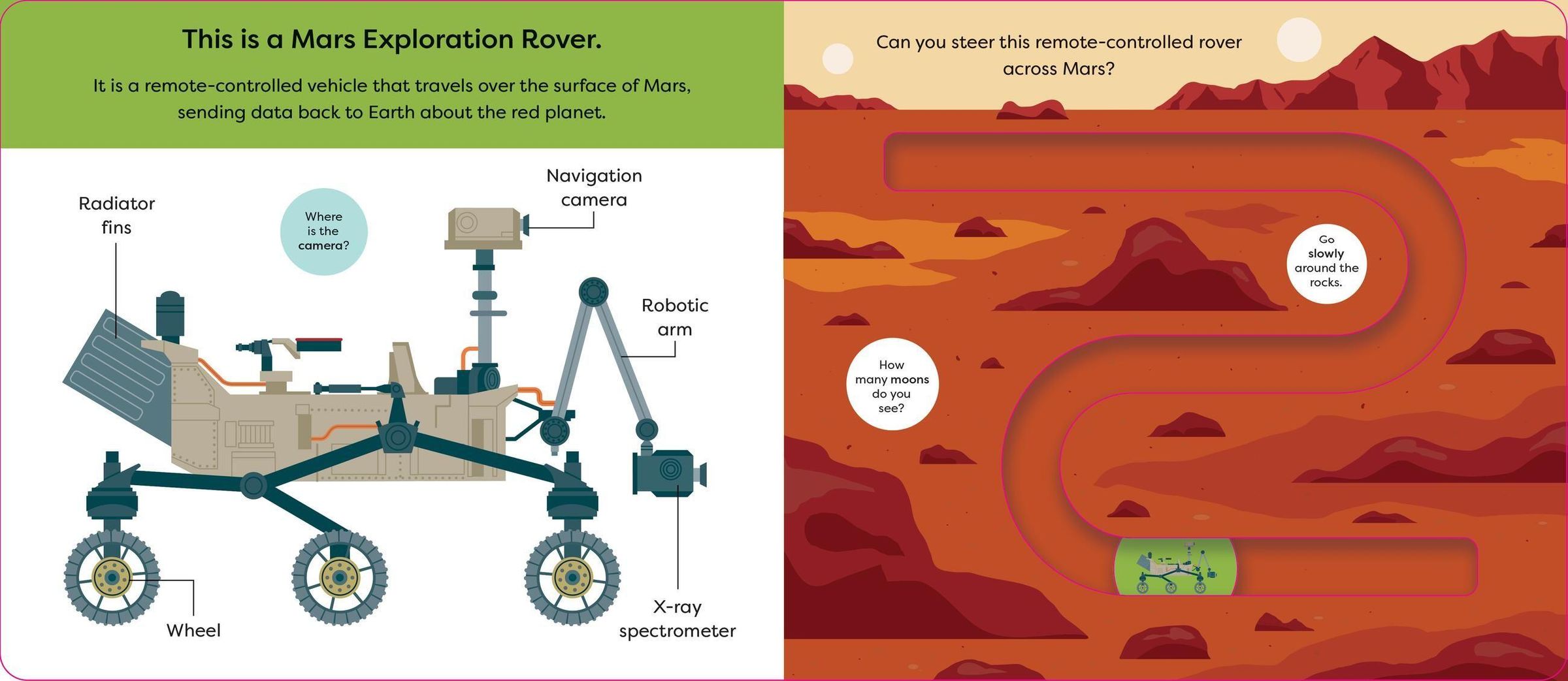 This is a Mars Exploration Rover.

It is a remote-controlled vehicle that travels over the surface of Mars, sending data back to Earth about the red planet.

Radiator fins

Where is the camera?

Navigation camera

Robotic arm

Wheel

X-ray spectrometer

Can you steer this remote-controlled rover across Mars?

Go slowly around the rocks.

How many moons do you see?